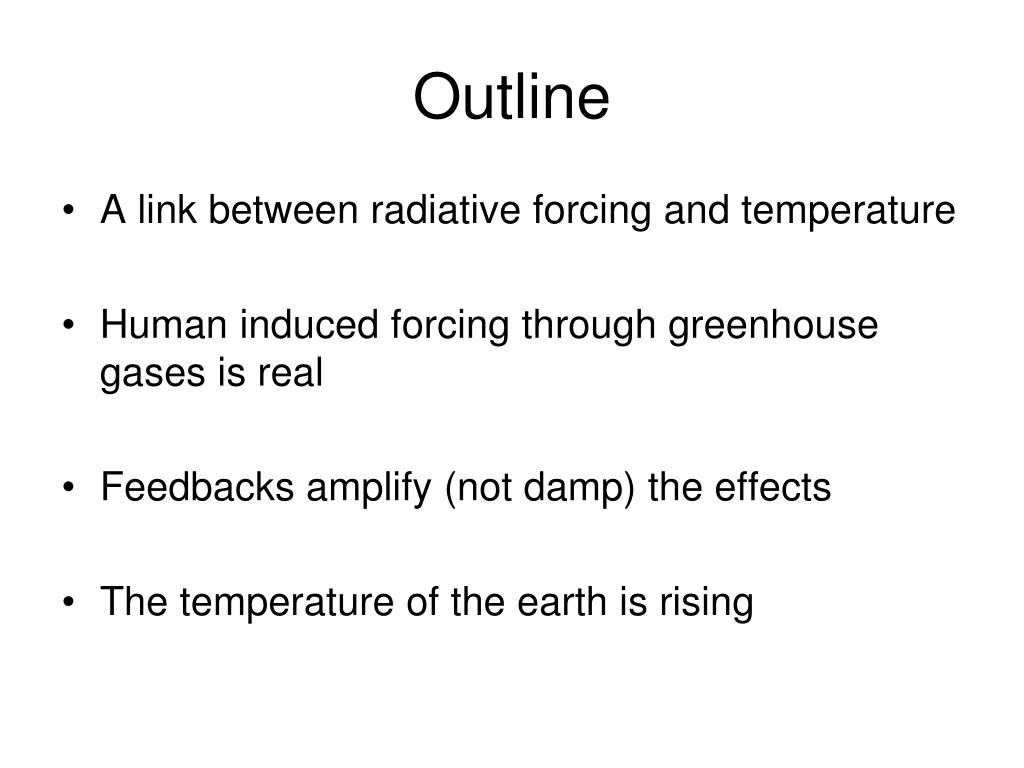 Outline

• A link between radiative forcing and temperature

• Human induced forcing through greenhouse gases is real

• Feedbacks amplify (not damp) the effects

• The temperature of the earth is rising